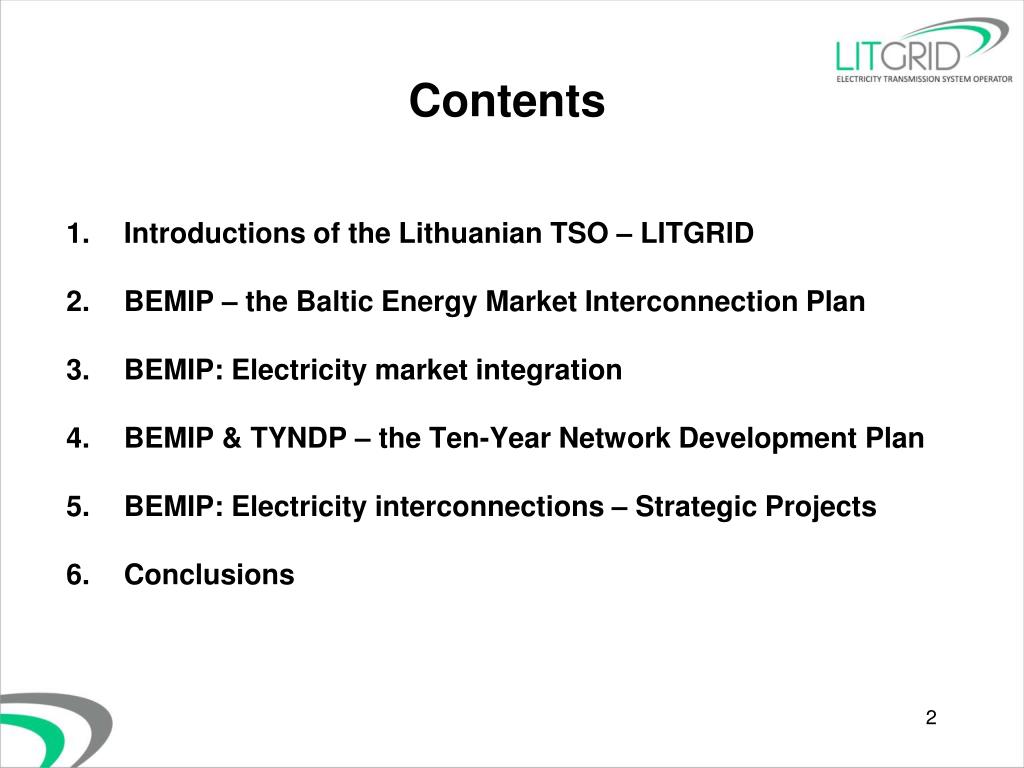 LITGRID
ELECTRICITY TRANSMISSION SYSTEM OPERATOR

Contents

1. Introductions of the Lithuanian TSO – LITGRID

2. BEMIP – the Baltic Energy Market Interconnection Plan

3. BEMIP: Electricity market integration

4. BEMIP & TYNDP – the Ten-Year Network Development Plan

5. BEMIP: Electricity interconnections – Strategic Projects

6. Conclusions

2